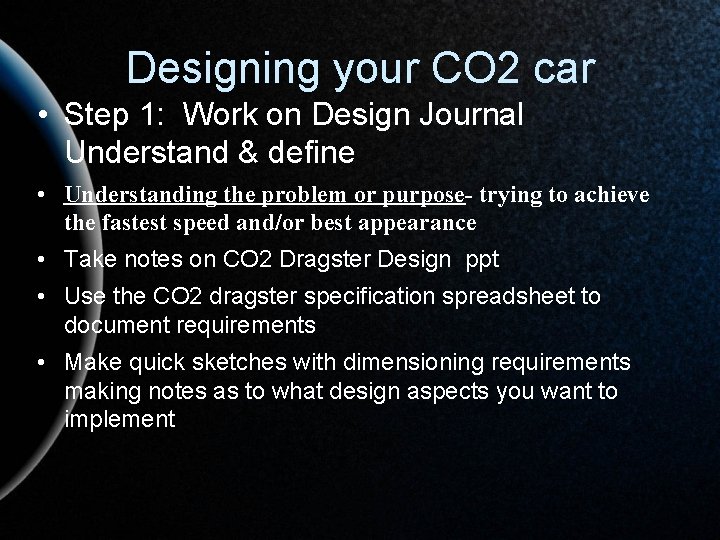 Designing your CO2 car

• Step 1: Work on Design Journal Understand & define

• Understanding the problem or purpose- trying to achieve the fastest speed and/or best appearance

• Take notes on CO2 Dragster Design ppt

• Use the CO2 dragster specification spreadsheet to document requirements

• Make quick sketches with dimensioning requirements making notes as to what design aspects you want to implement